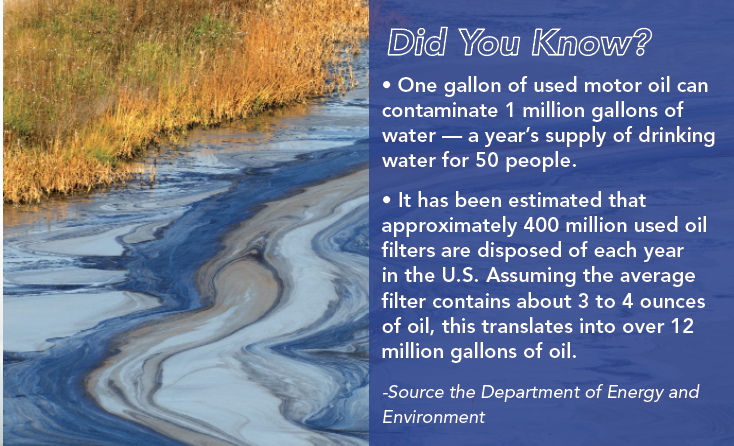 Did You Know?

• One gallon of used motor oil can contaminate 1 million gallons of water — a year's supply of drinking water for 50 people.

• It has been estimated that approximately 400 million used oil filters are disposed of each year in the U.S. Assuming the average filter contains about 3 to 4 ounces of oil, this translates into over 12 million gallons of oil.

-Source the Department of Energy and Environment